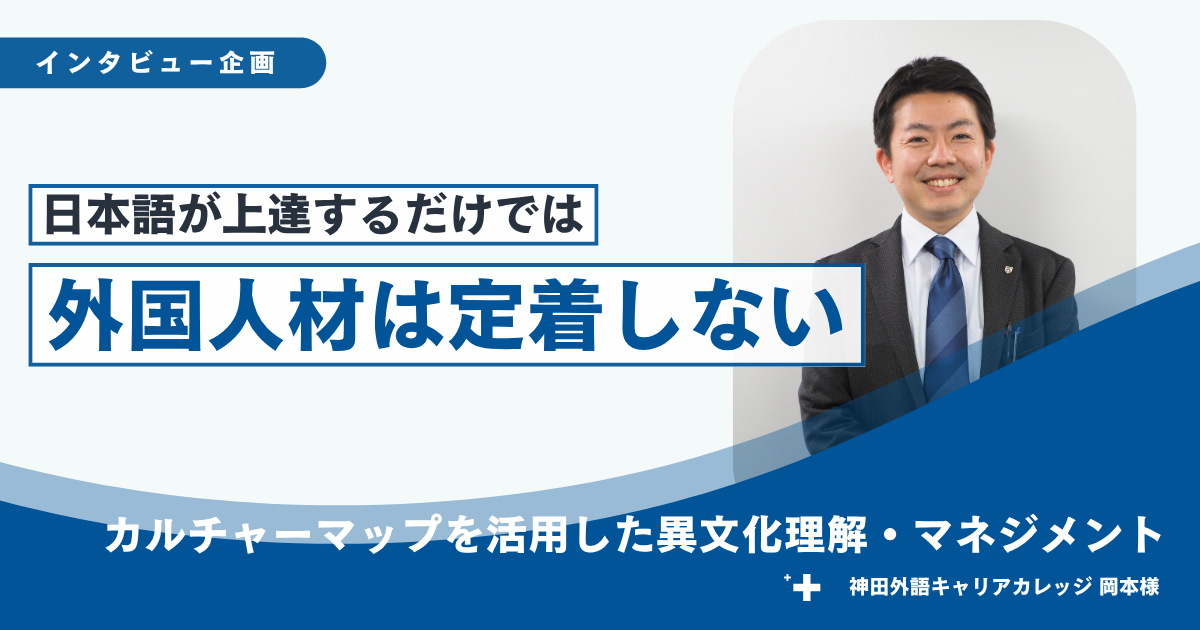 インタビュー企画

日本語が上達するだけでは

外国人材は定着しない

カルチャーマップを活用した異文化理解・マネジメント

神田外語キャリアカレッジ 岡本様